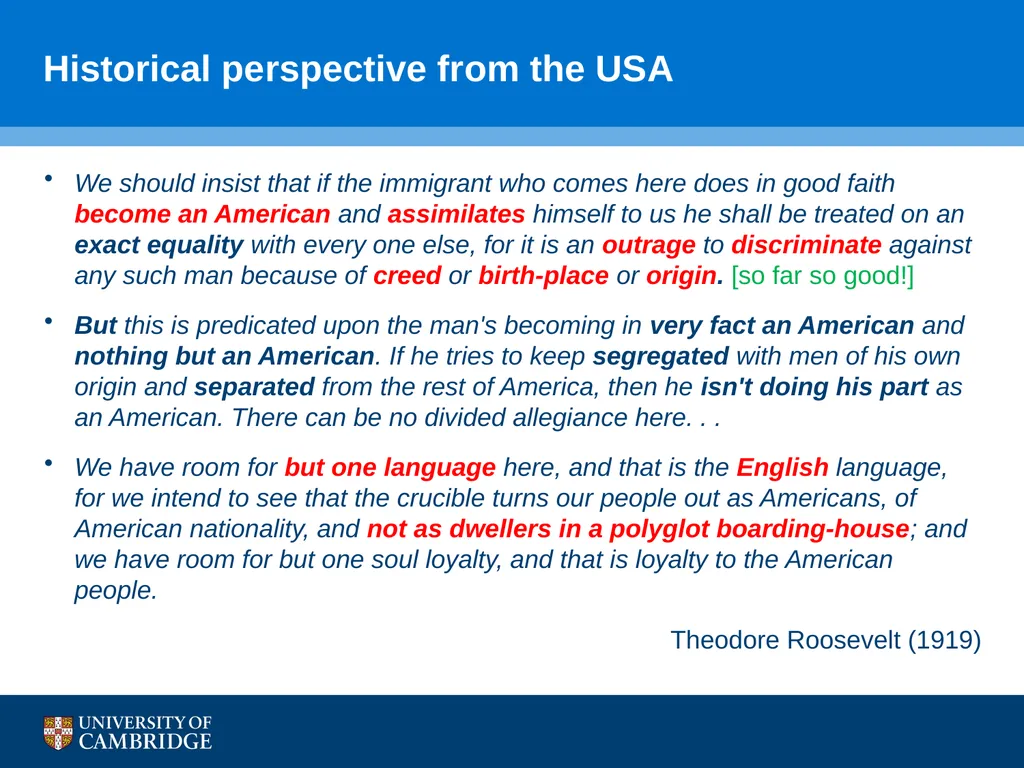 Historical perspective from the USA

• We should insist that if the immigrant who comes here does in good faith become an American and assimilates himself to us he shall be treated on an exact equality with every one else, for it is an outrage to discriminate against any such man because of creed or birth-place or origin. [so far so good!]

• But this is predicated upon the man's becoming in very fact an American and nothing but an American. If he tries to keep segregated with men of his own origin and separated from the rest of America, then he isn't doing his part as an American. There can be no divided allegiance here. . .

• We have room for but one language here, and that is the English language, for we intend to see that the crucible turns our people out as Americans, of American nationality, and not as dwellers in a polyglot boarding-house; and we have room for but one soul loyalty, and that is loyalty to the American people.

Theodore Roosevelt (1919)

UNIVERSITY OF CAMBRIDGE